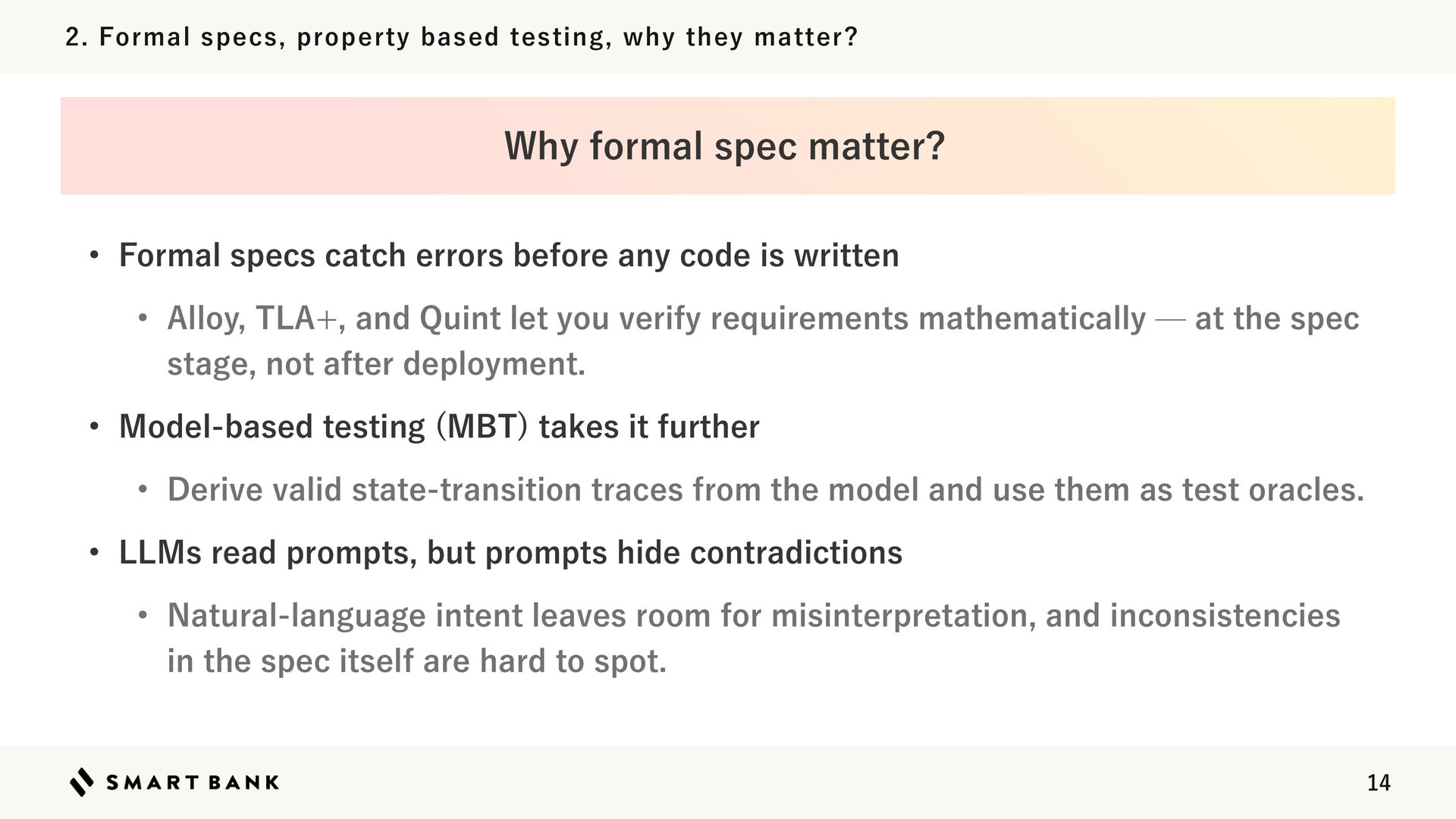 2. Formal specs, property based testing, why they matter?

Why formal spec matter?

• Formal specs catch errors before any code is written

• Alloy, TLA+, and Quint let you verify requirements mathematically — at the spec stage, not after deployment.

• Model-based testing (MBT) takes it further

• Derive valid state-transition traces from the model and use them as test oracles.

• LLMs read prompts, but prompts hide contradictions

• Natural-language intent leaves room for misinterpretation, and inconsistencies in the spec itself are hard to spot.

SMART BANK

14